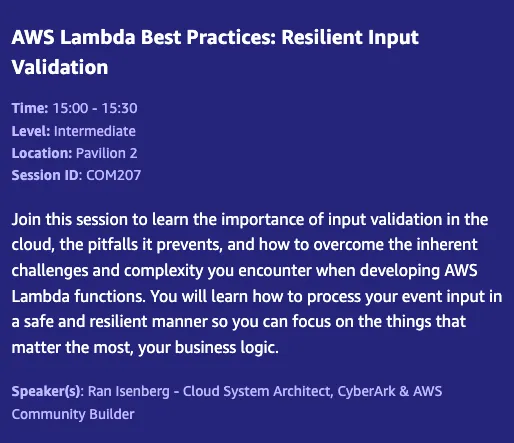 AWS Lambda Best Practices: Resilient Input Validation

Time: 15:00 - 15:30
Level: Intermediate
Location: Pavilion 2
Session ID: COM207

Join this session to learn the importance of input validation in the cloud, the pitfalls it prevents, and how to overcome the inherent challenges and complexity you encounter when developing AWS Lambda functions. You will learn how to process your event input in a safe and resilient manner so you can focus on the things that matter the most, your business logic.

Speaker(s): Ran Isenberg - Cloud System Architect, CyberArk & AWS Community Builder